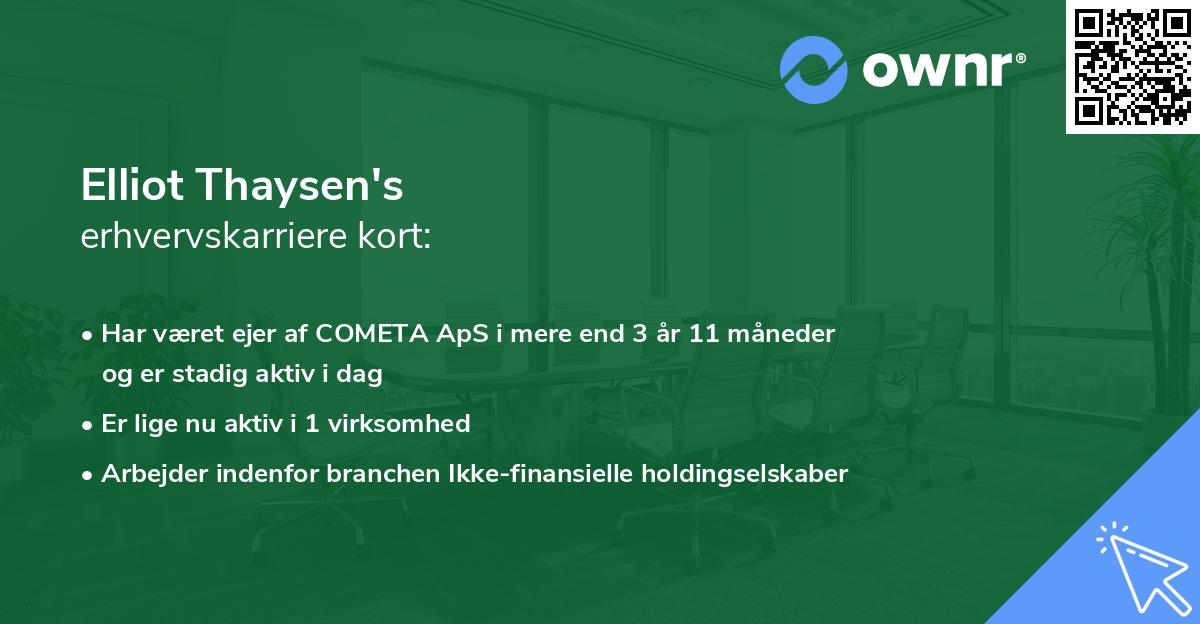 ownr®

Elliot Thaysen's
erhvervskarriere kort:

• Har været ejer af COMETA ApS i mere end 3 år 11 måneder og er stadig aktiv i dag

• Er lige nu aktiv i 1 virksomhed

• Arbejder indenfor branchen Ikke-finansielle holdingselskaber